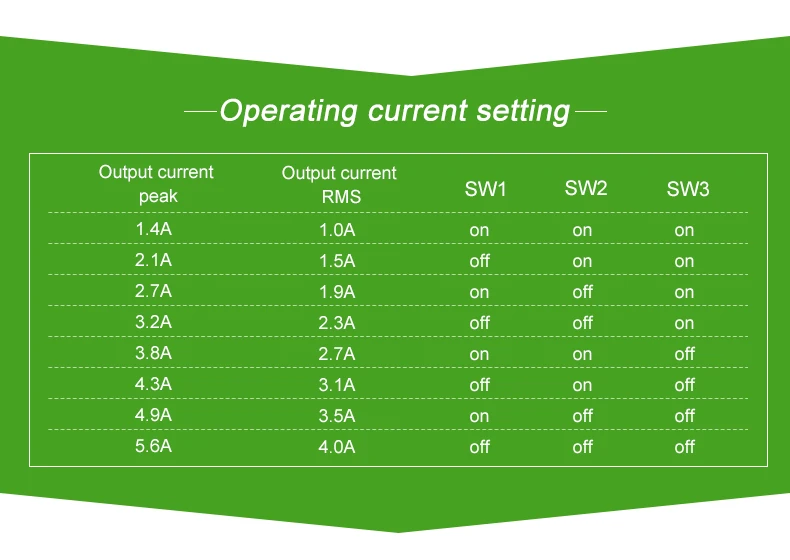 Operating current setting

| Output current peak | Output current RMS | SW1 | SW2 | SW3 |
|---|---|---|---|---|
| 1.4A | 1.0A | on | on | on |
| 2.1A | 1.5A | off | on | on |
| 2.7A | 1.9A | on | off | on |
| 3.2A | 2.3A | off | off | on |
| 3.8A | 2.7A | on | on | off |
| 4.3A | 3.1A | off | on | off |
| 4.9A | 3.5A | on | off | off |
| 5.6A | 4.0A | off | off | off |